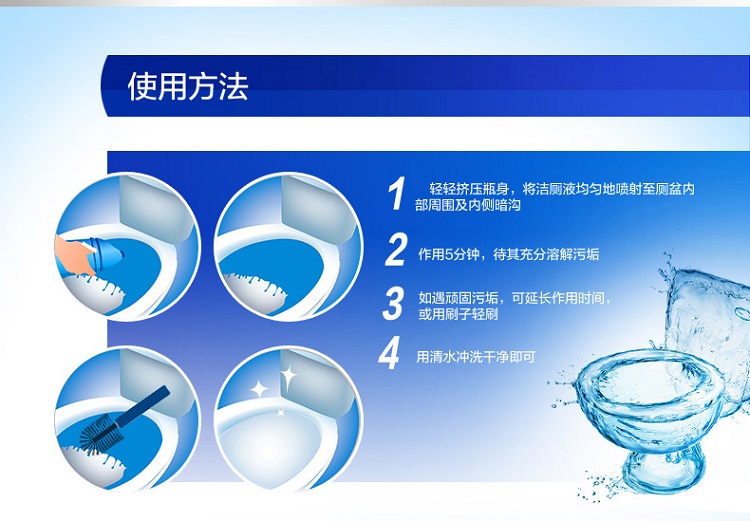 使用方法

1 轻轻挤压瓶身，将洁厕液均匀地喷射至厕盆内部周围及内侧暗沟

2 作用5分钟，待其充分溶解污垢

3 如遇顽固污垢，可延长作用时间，或用刷子轻刷

4 用清水冲洗干净即可